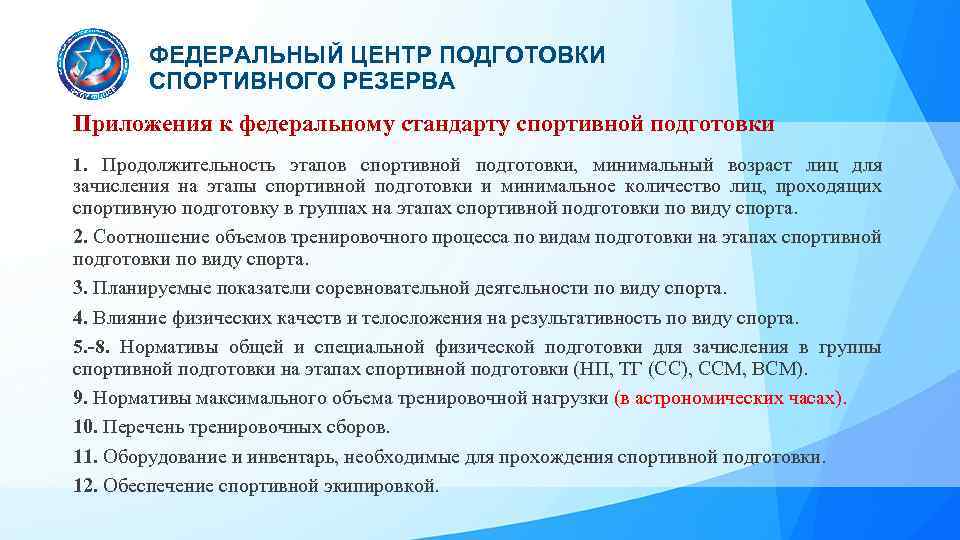 ФЕДЕРАЛЬНЫЙ ЦЕНТР ПОДГОТОВКИ СПОРТИВНОГО РЕЗЕРВА

Приложения к федеральному стандарту спортивной подготовки

1. Продолжительность этапов спортивной подготовки, минимальный возраст лиц для зачисления на этапы спортивной подготовки и минимальное количество лиц, проходящих спортивную подготовку в группах на этапах спортивной подготовки по виду спорта.

2. Соотношение объемов тренировочного процесса по видам подготовки на этапах спортивной подготовки по виду спорта.

3. Планируемые показатели соревновательной деятельности по виду спорта.

4. Влияние физических качеств и телосложения на результативность по виду спорта.

5.-8. Нормативы общей и специальной физической подготовки для зачисления в группы спортивной подготовки на этапах спортивной подготовки (НП, ТГ (СС), ССМ, ВСМ).

9. Нормативы максимального объема тренировочной нагрузки (в астрономических часах).

10. Перечень тренировочных сборов.

11. Оборудование и инвентарь, необходимые для прохождения спортивной подготовки.

12. Обеспечение спортивной экипировкой.